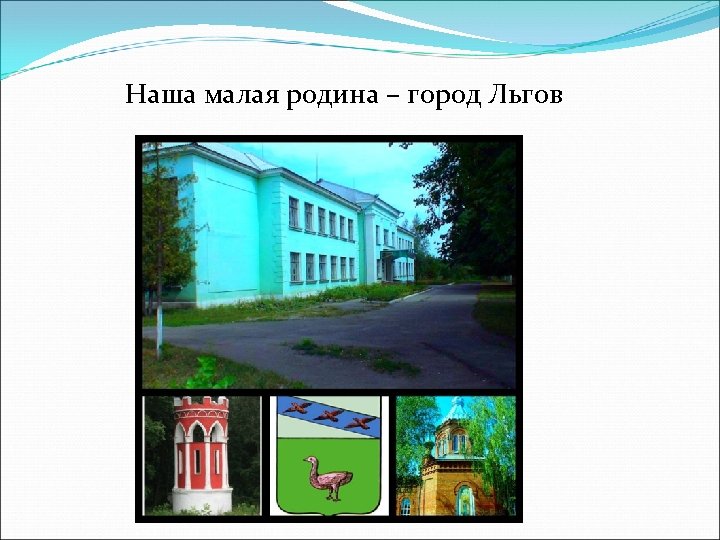 Наша малая родина – город Льгов